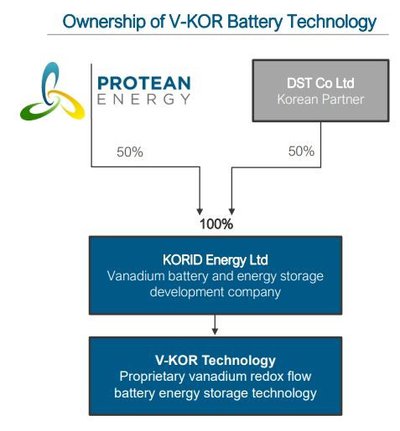 Ownership of V-KOR Battery Technology

PROTEAN
ENERGY

DST Co Ltd
Korean Partner

50%

50%

100%

KORID Energy Ltd
Vanadium battery and energy storage development company

V-KOR Technology
Proprietary vanadium redox flow battery energy storage technology